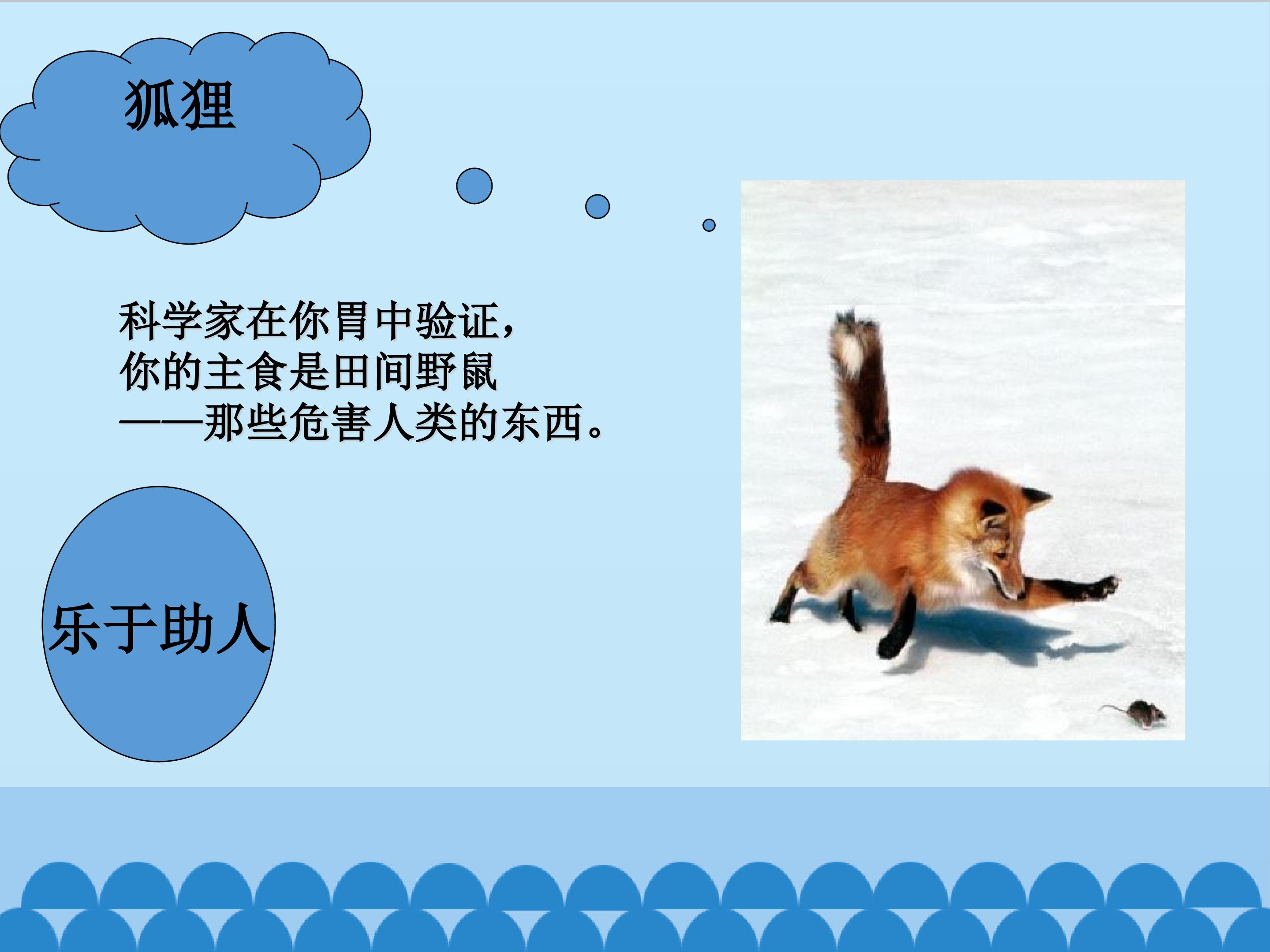 狐狸

科学家在你胃中验证，
你的主食是田间野鼠
——那些危害人类的东西。

乐于助人